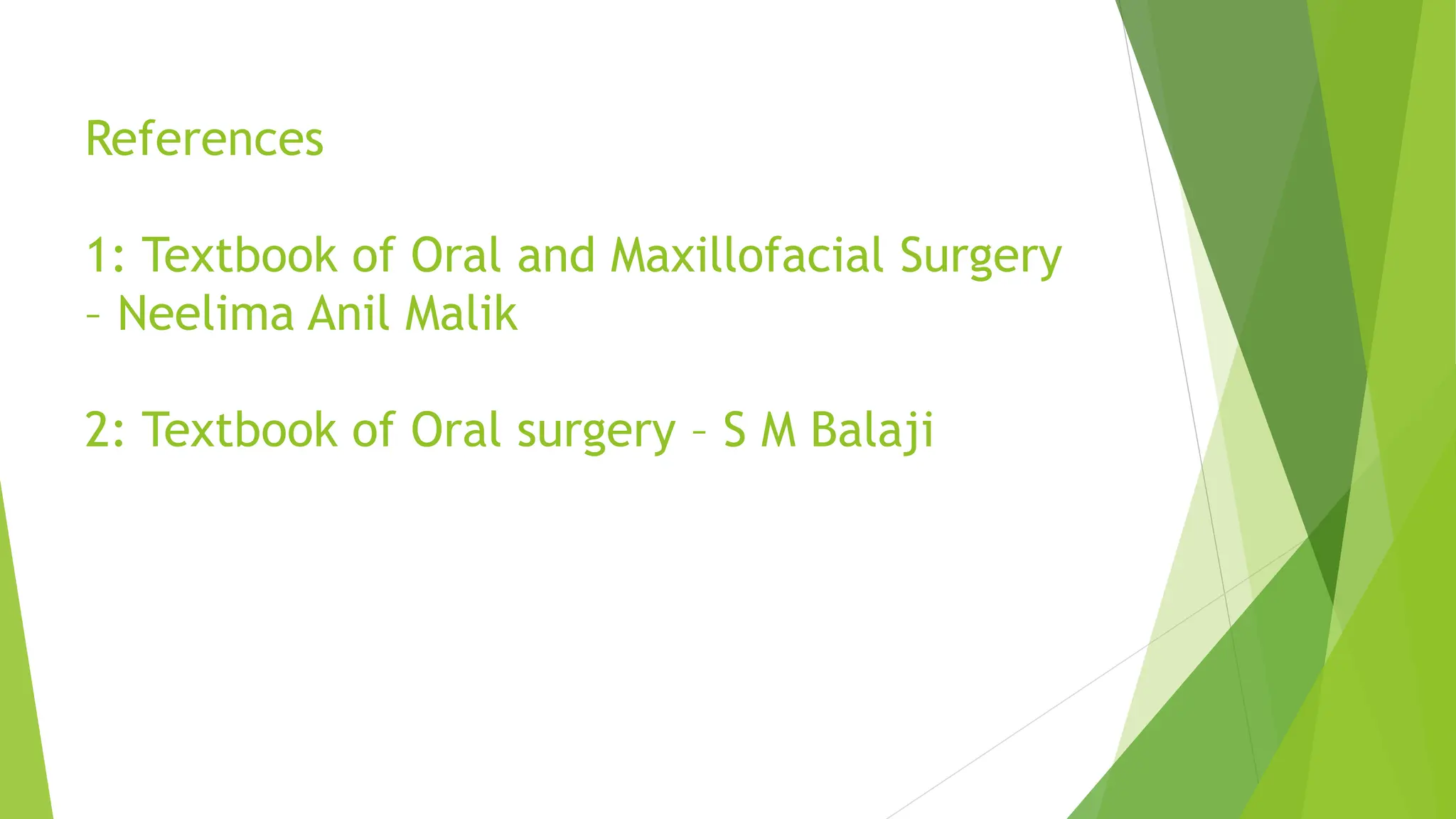 References

1: Textbook of Oral and Maxillofacial Surgery – Neelima Anil Malik

2: Textbook of Oral surgery – S M Balaji